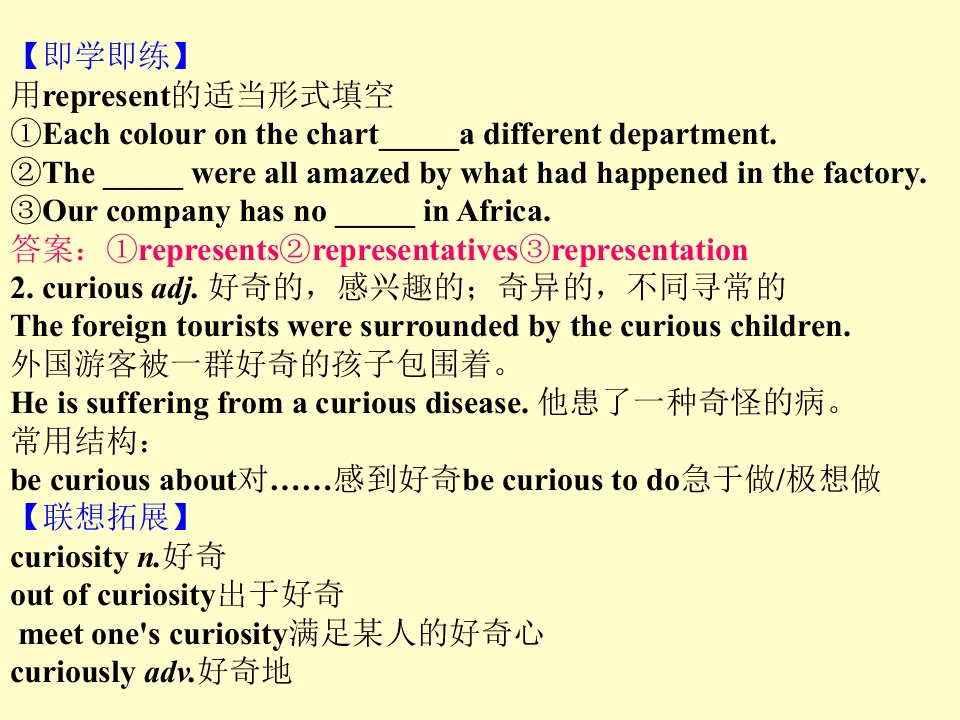 【即学即练】
用represent的适当形式填空
①Each colour on the chart____a different department.
②The ____ were all amazed by what had happened in the factory.
③Our company has no ____ in Africa.
答案：①represents②representatives③representation
2. curious adj. 好奇的，感兴趣的；奇异的，不同寻常的
The foreign tourists were surrounded by the curious children.
外国游客被一群好奇的孩子包围着。
He is suffering from a curious disease. 他患了一种奇怪的病。
常用结构：
be curious about对……感到好奇be curious to do急于做/极想做
【联想拓展】
curiosity n.好奇
out of curiosity出于好奇
meet one's curiosity满足某人的好奇心
curiously adv.好奇地